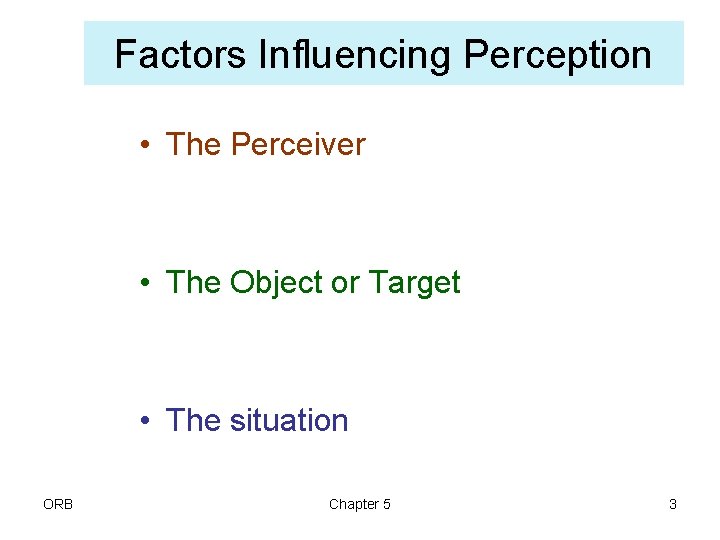 Factors Influencing Perception

• The Perceiver

• The Object or Target

• The situation

ORB

Chapter 5

3